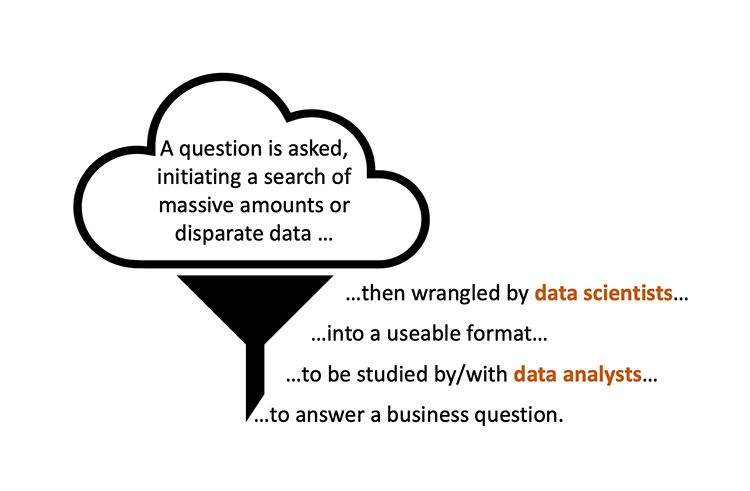 A question is asked, initiating a search of massive amounts or disparate data …

…then wrangled by data scientists…

…into a useable format…

…to be studied by/with data analysts…

…to answer a business question.